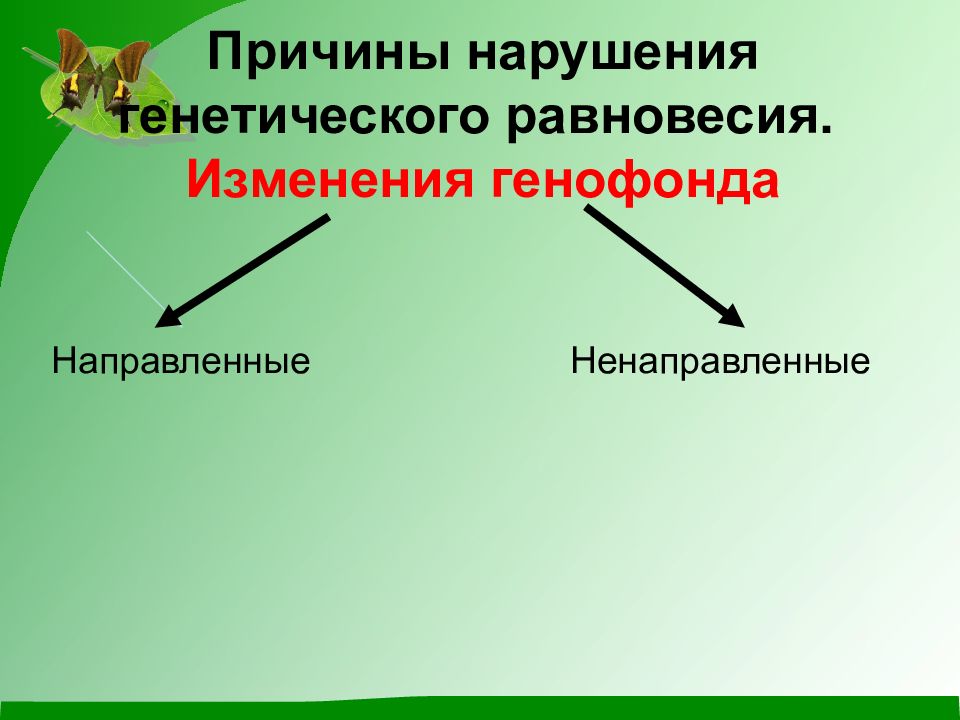 Причины нарушения генетического равновесия.
Изменения генофонда

Направленные

Ненаправленные